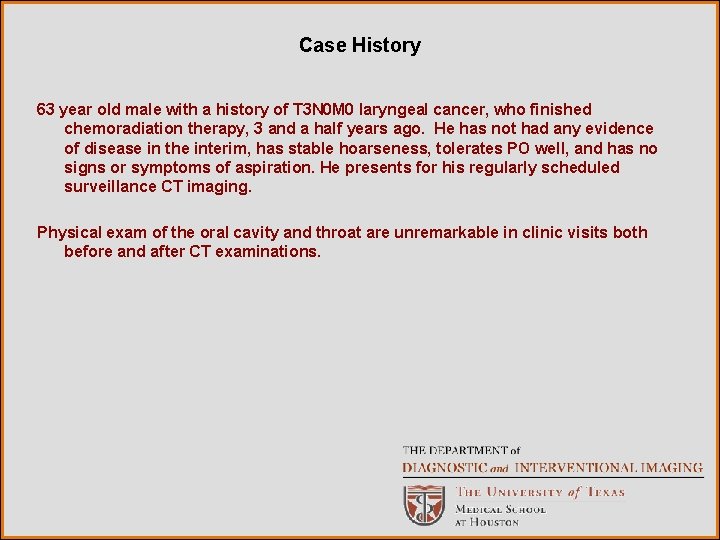 Case History

63 year old male with a history of T3N0M0 laryngeal cancer, who finished chemoradiation therapy, 3 and a half years ago. He has not had any evidence of disease in the interim, has stable hoarseness, tolerates PO well, and has no signs or symptoms of aspiration. He presents for his regularly scheduled surveillance CT imaging.

Physical exam of the oral cavity and throat are unremarkable in clinic visits both before and after CT examinations.

THE DEPARTMENT of
DIAGNOSTIC and INTERVENTIONAL IMAGING
THE UNIVERSITY of TEXAS
MEDICAL SCHOOL
AT HOUSTON